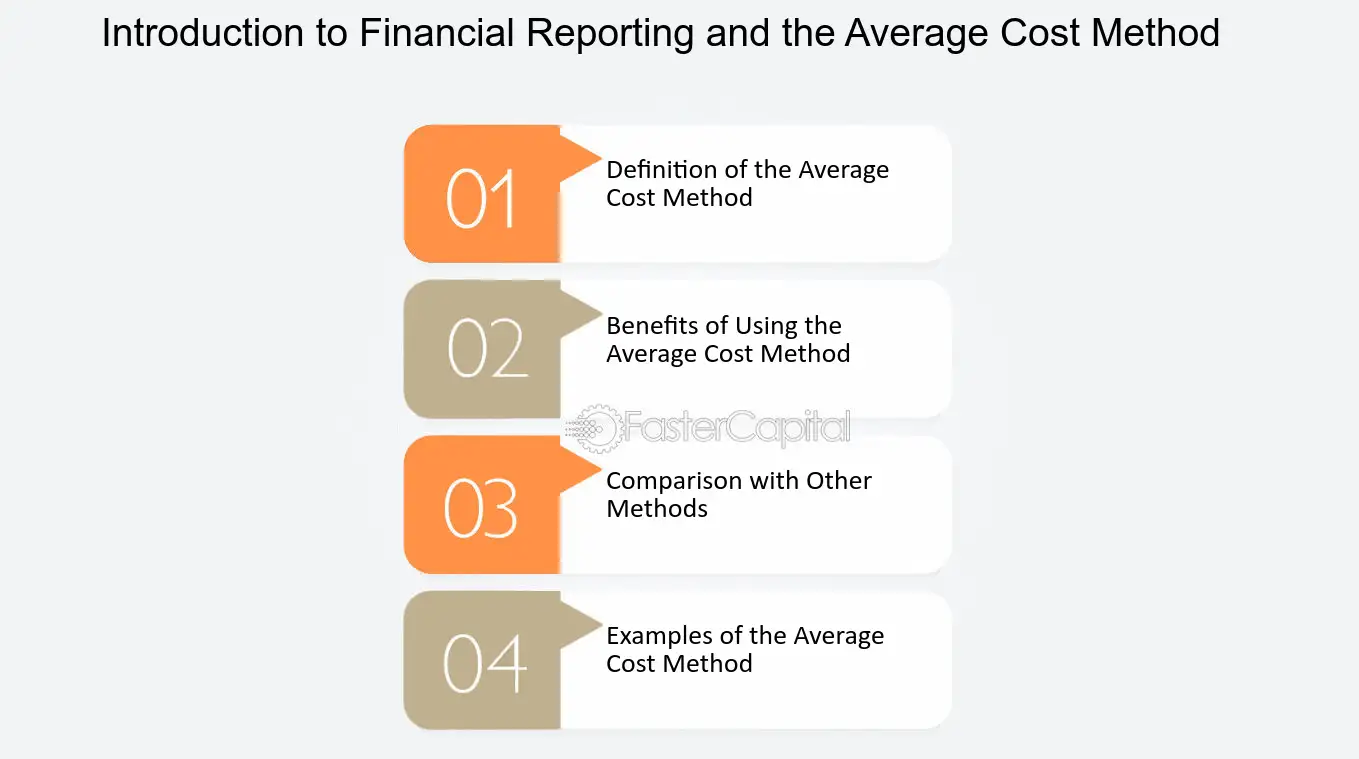 Introduction to Financial Reporting and the Average Cost Method

01
Definition of the Average Cost Method

02
Benefits of Using the Average Cost Method

03
Comparison with Other Methods

04
Examples of the Average Cost Method

FasterCapital